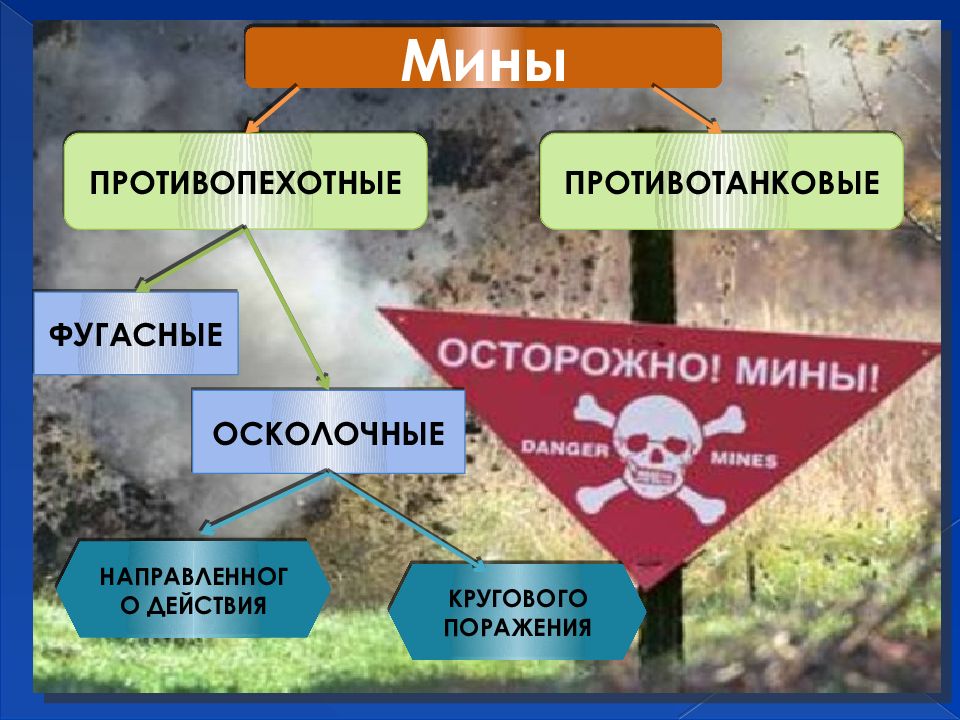 Мины

ПРОТИВОПЕХОТНЫЕ

ПРОТИВОТАНКОВЫЕ

ФУГАСНЫЕ

ОСКОЛОЧНЫЕ

НАПРАВЛЕННОГО ДЕЙСТВИЯ

КРУГОВОГО ПОРАЖЕНИЯ

ОСТОРОЖНО! МИНЫ!

DANGER MINES